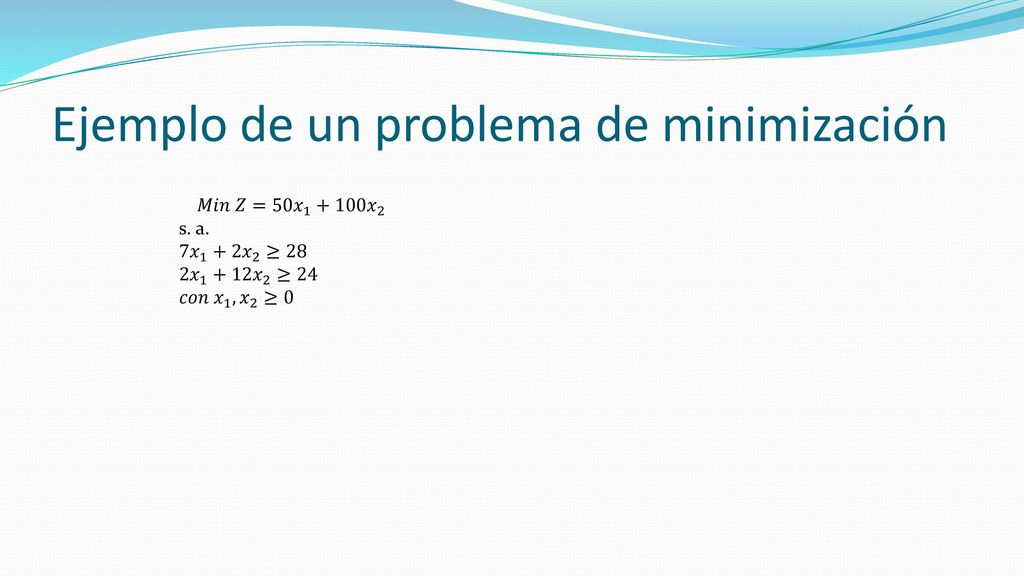 Ejemplo de un problema de minimización

$Min\ Z = 50x_1 + 100x_2$
s. a.
$7x_1 + 2x_2 \geq 28$
$2x_1 + 12x_2 \geq 24$
$con\ x_1, x_2 \geq 0$